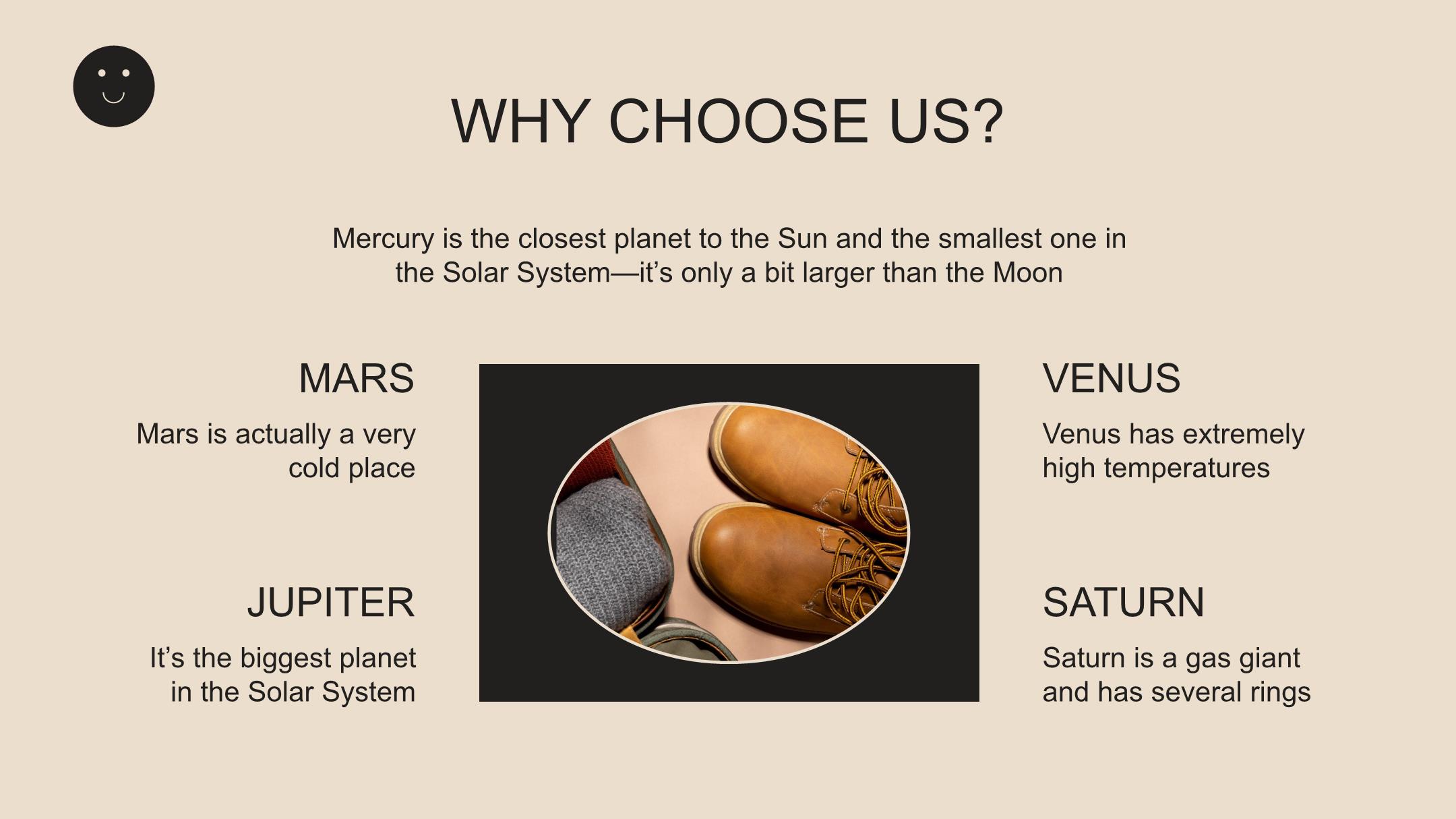 WHY CHOOSE US?

Mercury is the closest planet to the Sun and the smallest one in the Solar System—it's only a bit larger than the Moon

MARS

Mars is actually a very cold place

JUPITER

It's the biggest planet in the Solar System

VENUS

Venus has extremely high temperatures

SATURN

Saturn is a gas giant and has several rings